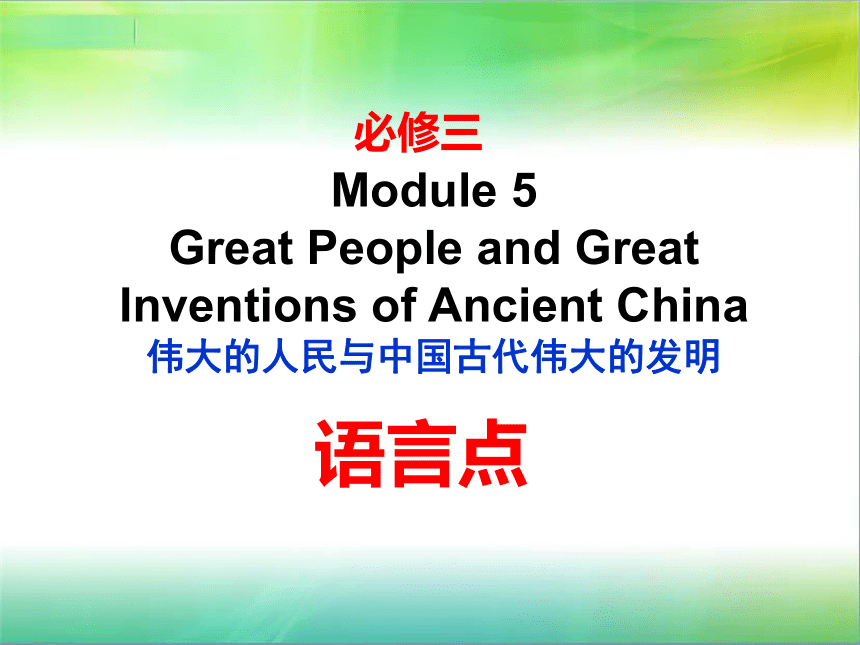 必修三

Module 5
Great People and Great Inventions of Ancient China
伟大的人民与中国古代伟大的发明

语言点